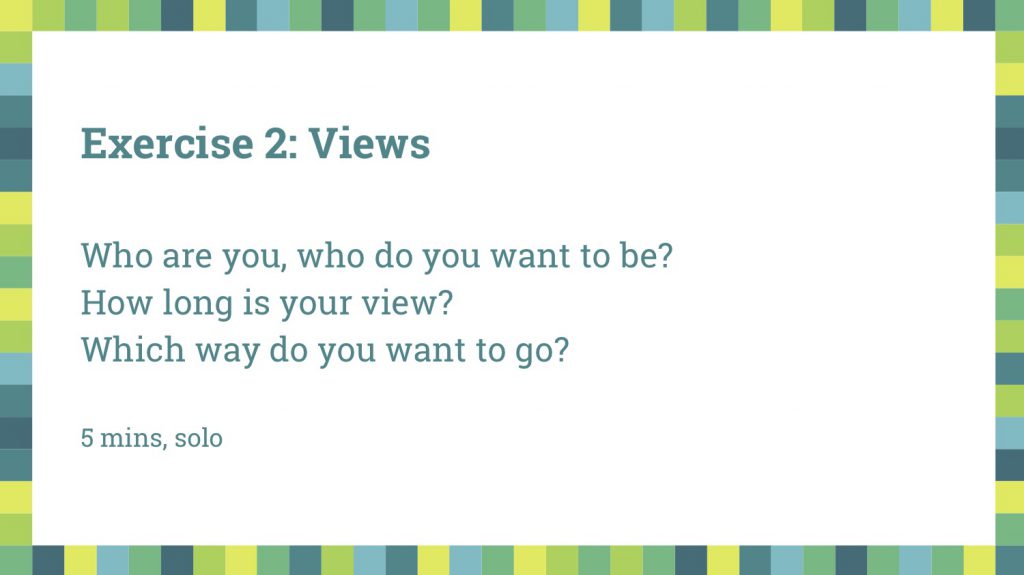 Exercise 2: Views

Who are you, who do you want to be?
How long is your view?
Which way do you want to go?

5 mins, solo